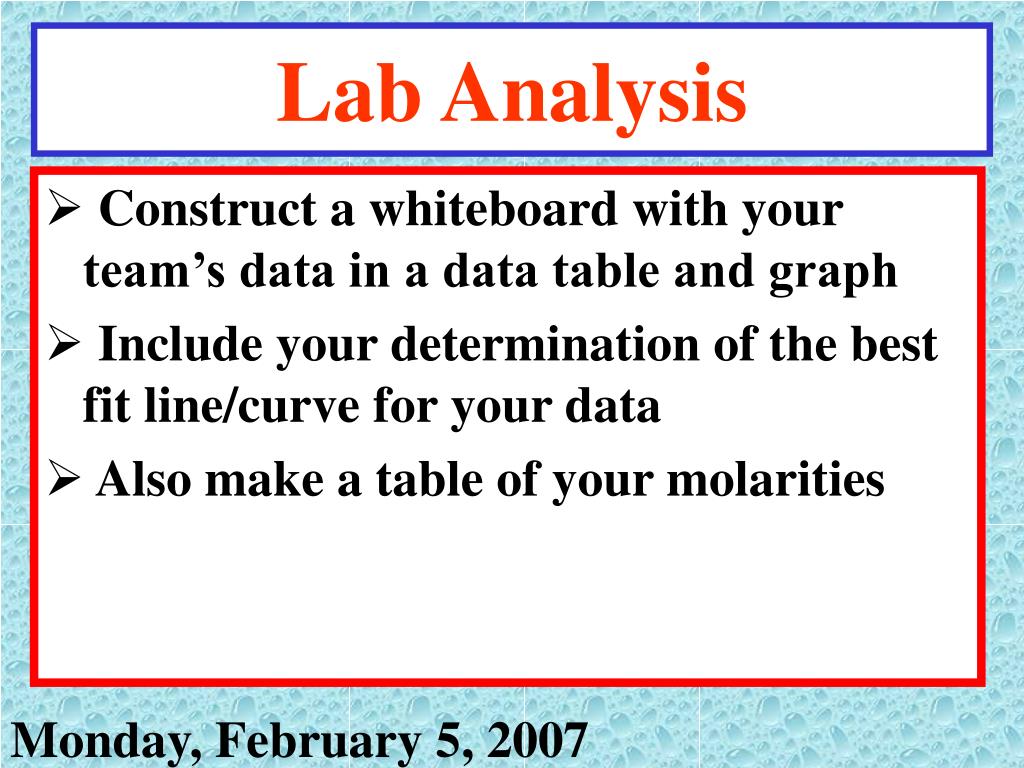 Lab Analysis

➢ Construct a whiteboard with your team’s data in a data table and graph

➢ Include your determination of the best fit line/curve for your data

➢ Also make a table of your molarities

Monday, February 5, 2007